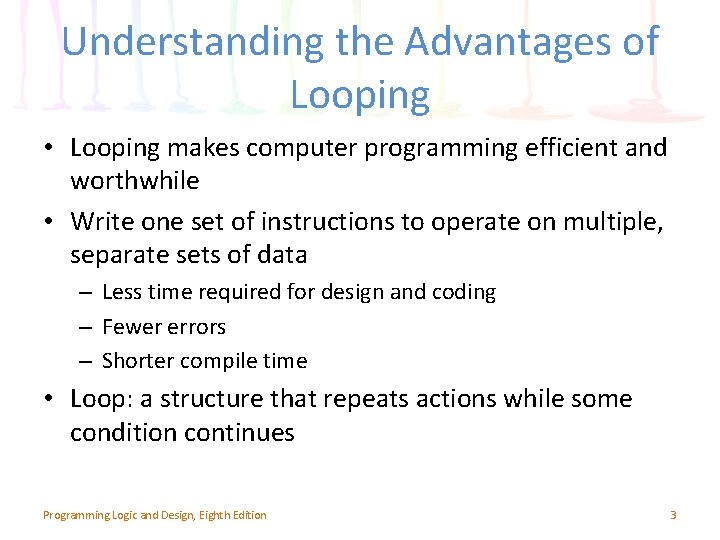 Understanding the Advantages of Looping

• Looping makes computer programming efficient and worthwhile

• Write one set of instructions to operate on multiple, separate sets of data

– Less time required for design and coding

– Fewer errors

– Shorter compile time

• Loop: a structure that repeats actions while some condition continues

Programming Logic and Design, Eighth Edition

3